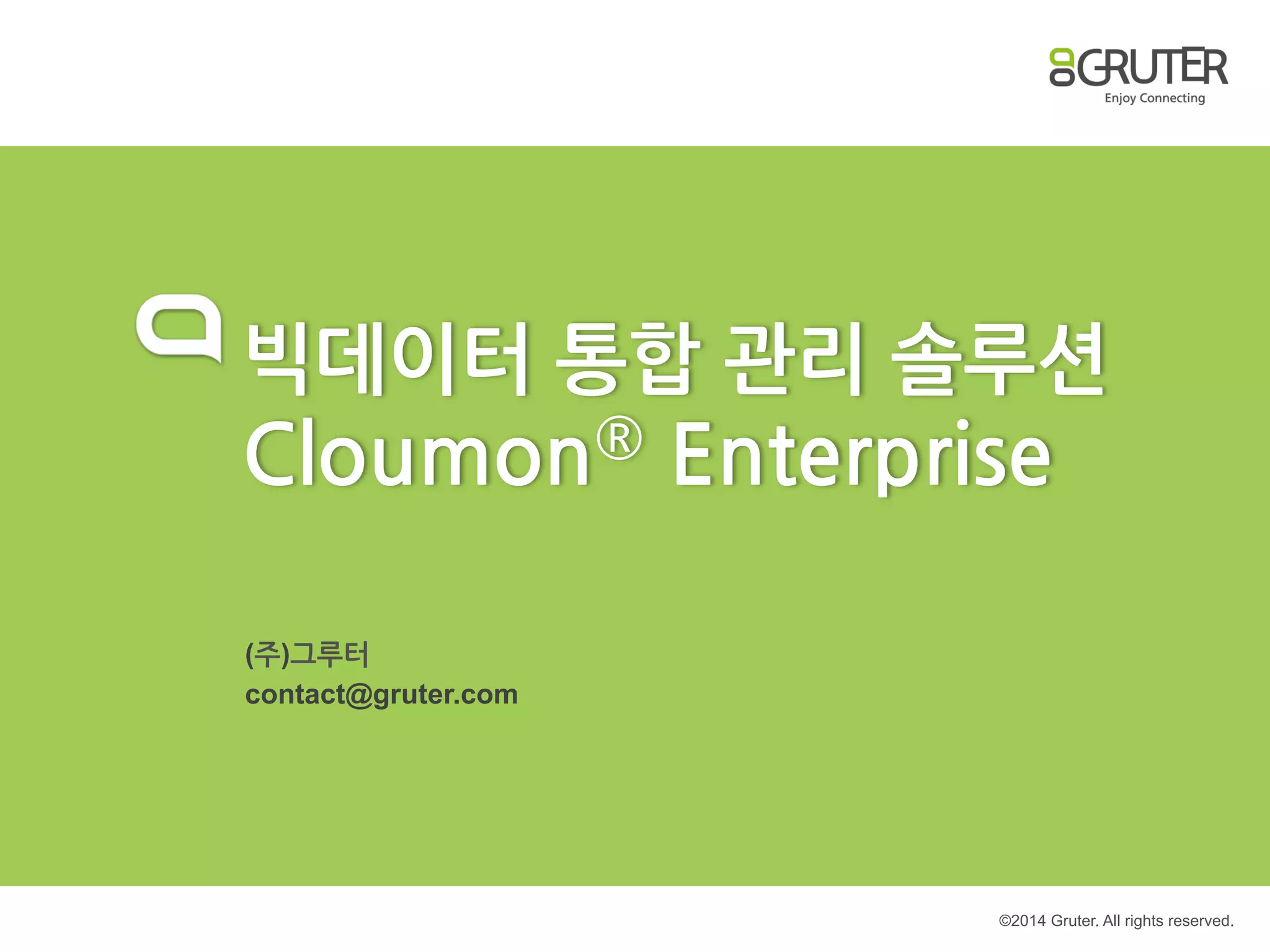 GRUTER
Enjoy Connecting

빅데이터 통합 관리 솔루션
Cloumon® Enterprise

(주)그루터
contact@gruter.com

©2014 Gruter. All rights reserved.